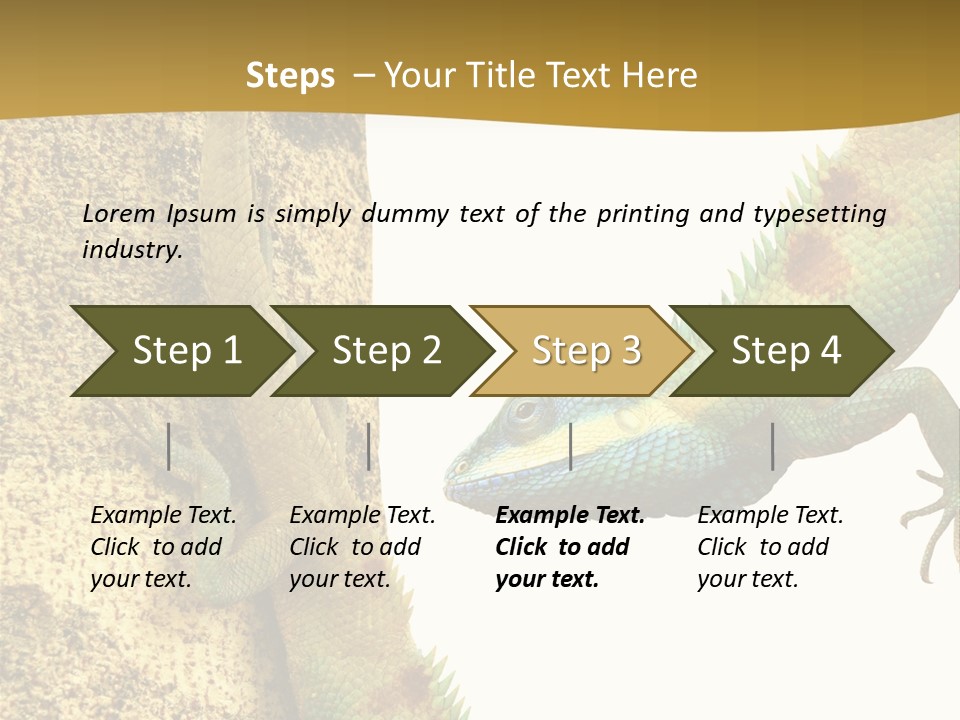 Steps – Your Title Text Here

Lorem Ipsum is simply dummy text of the printing and typesetting industry.

Step 1

Step 2

Step 3

Step 4

Example Text. Click to add your text.

Example Text. Click to add your text.

Example Text. Click to add your text.

Example Text. Click to add your text.